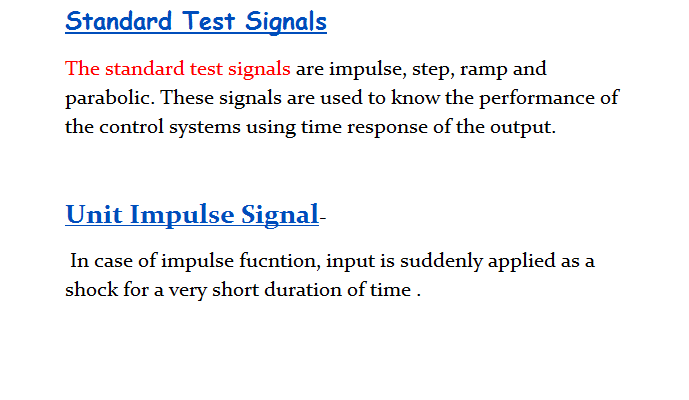 Standard Test Signals

The standard test signals are impulse, step, ramp and parabolic. These signals are used to know the performance of the control systems using time response of the output.

Unit Impulse Signal-

In case of impulse fucntion, input is suddenly applied as a shock for a very short duration of time .